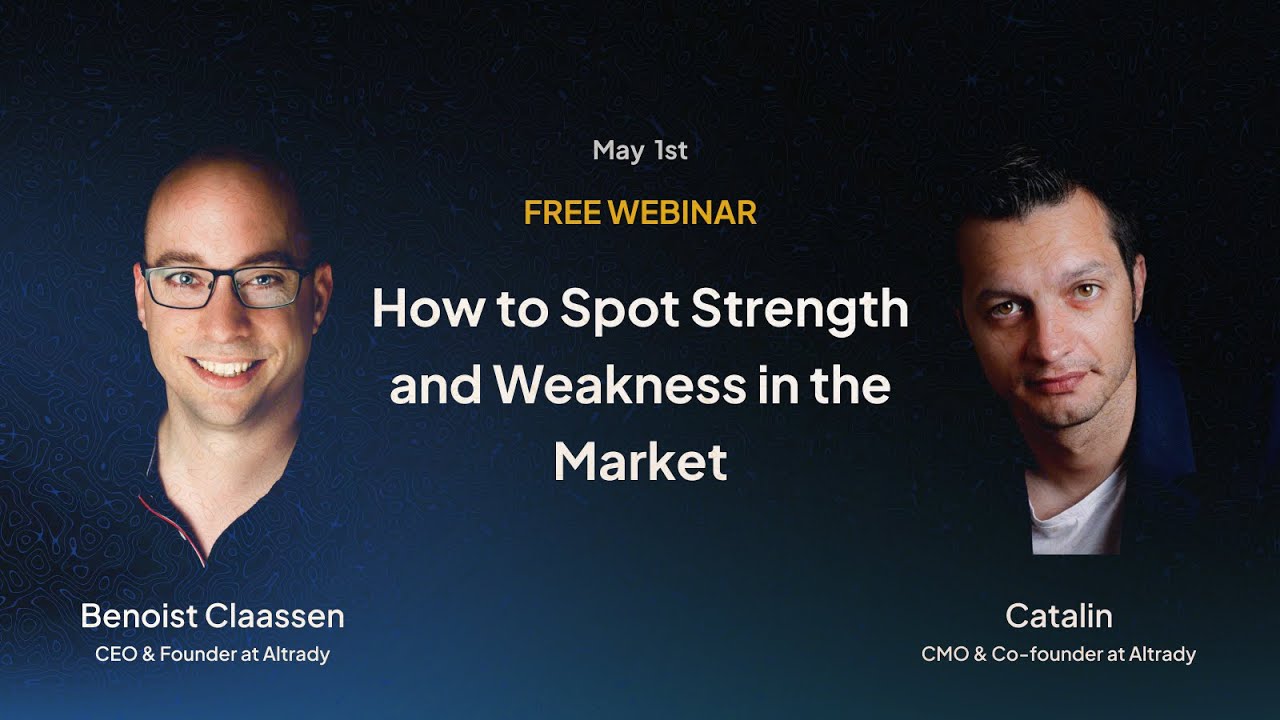 May 1st

FREE WEBINAR

How to Spot Strength and Weakness in the Market

Benoist Claassen
CEO & Founder at Altrady

Catalin
CMO & Co-founder at Altrady